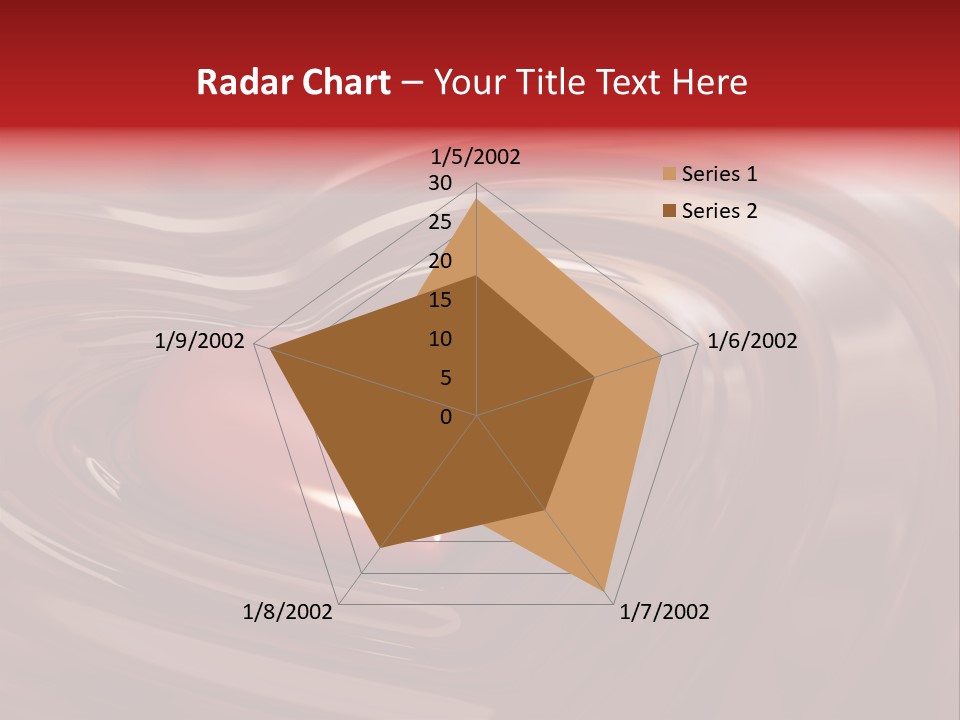 Radar Chart – Your Title Text Here

1/5/2002
30
25
20
15
10
5
0
1/6/2002
1/7/2002
1/8/2002
1/9/2002

Series 1
Series 2